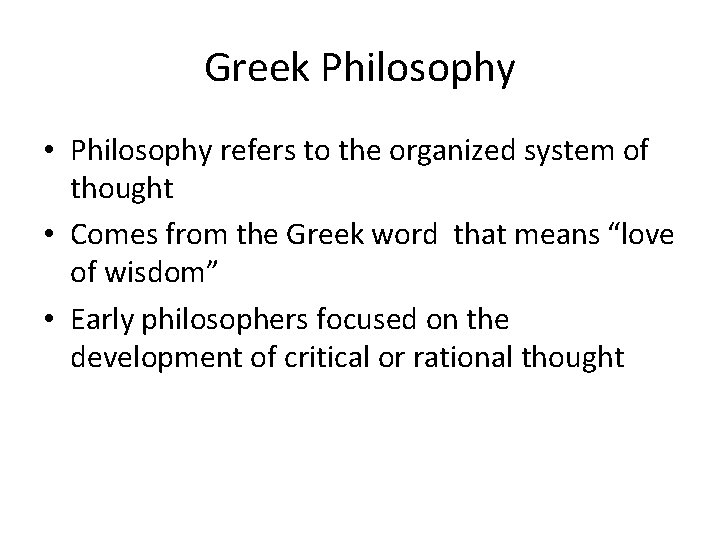 Greek Philosophy

• Philosophy refers to the organized system of thought
• Comes from the Greek word that means “love of wisdom”
• Early philosophers focused on the development of critical or rational thought